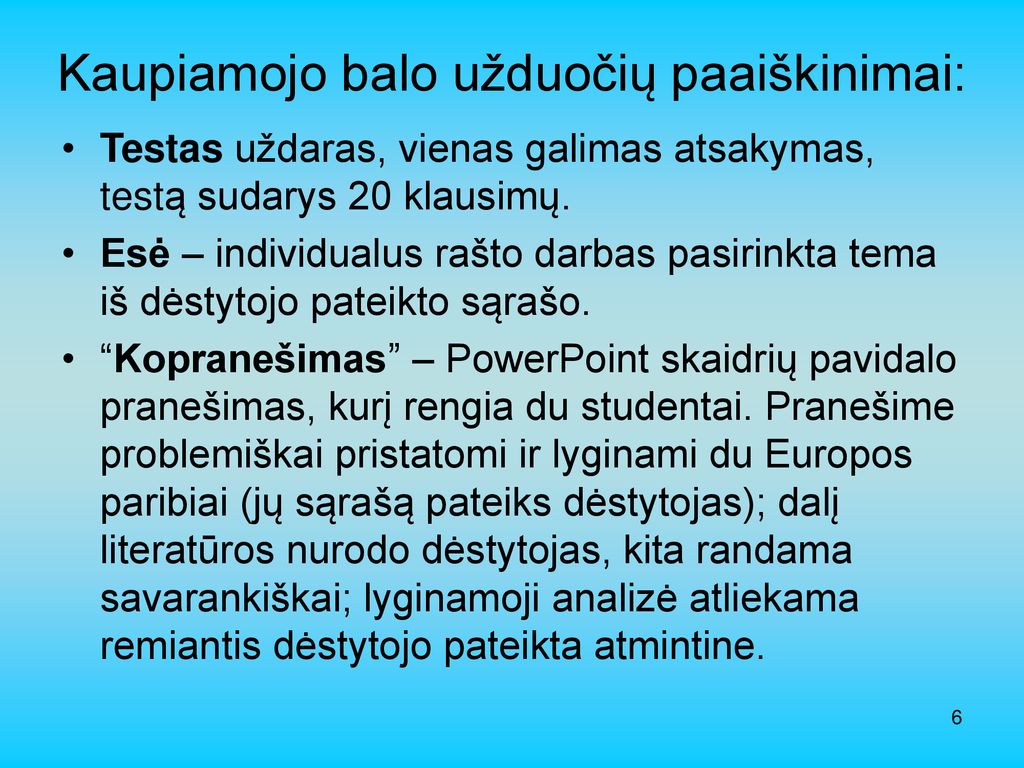 Kaupiamojo balo užduočių paaiškinimai:

• Testas uždaras, vienas galimas atsakymas, testą sudarys 20 klausimų.
• Esė – individualus rašto darbas pasirinkta tema iš dėstytojo pateikto sąrašo.
• “Kopranešimas” – PowerPoint skaidrių pavidalo pranešimas, kurį rengia du studentai. Pranešime problemiškai pristatomi ir lyginami du Europos paribiai (jų sąrašą pateiks dėstytojas); dalį literatūros nurodo dėstytojas, kita randama savarankiškai; lyginamoji analizė atliekama remiantis dėstytojo pateikta atmintine.

6